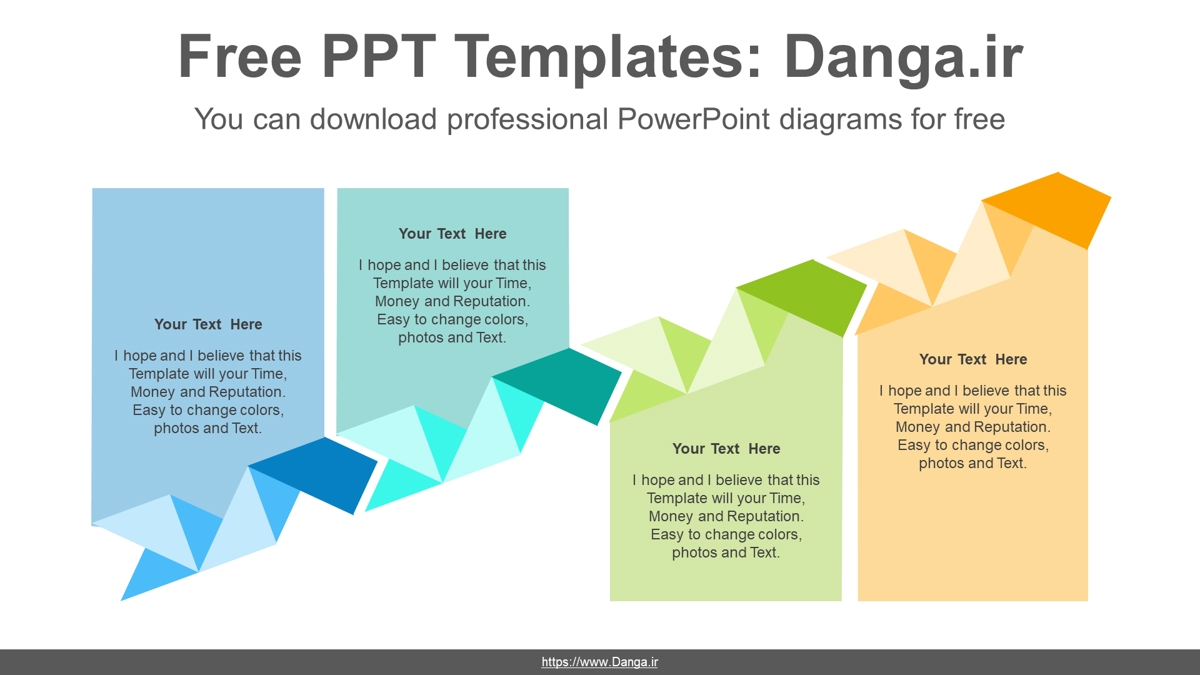 Free PPT Templates: Danga.ir

You can download professional PowerPoint diagrams for free

Your Text Here

I hope and I believe that this Template will your Time, Money and Reputation. Easy to change colors, photos and Text.

Your Text Here

I hope and I believe that this Template will your Time, Money and Reputation. Easy to change colors, photos and Text.

Your Text Here

I hope and I believe that this Template will your Time, Money and Reputation. Easy to change colors, photos and Text.

Your Text Here

I hope and I believe that this Template will your Time, Money and Reputation. Easy to change colors, photos and Text.

https://www.Danga.ir